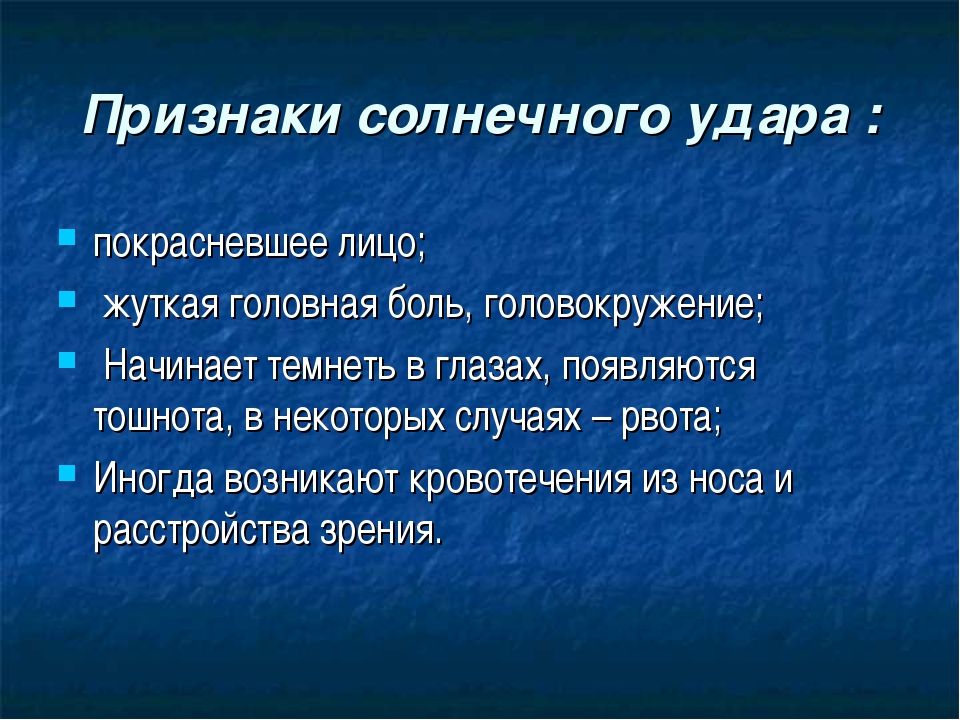 Признаки солнечного удара :

- покрасневшее лицо;
- жуткая головная боль, головокружение;
- Начинает темнеть в глазах, появляются тошнота, в некоторых случаях – рвота;
- Иногда возникают кровотечения из носа и расстройства зрения.